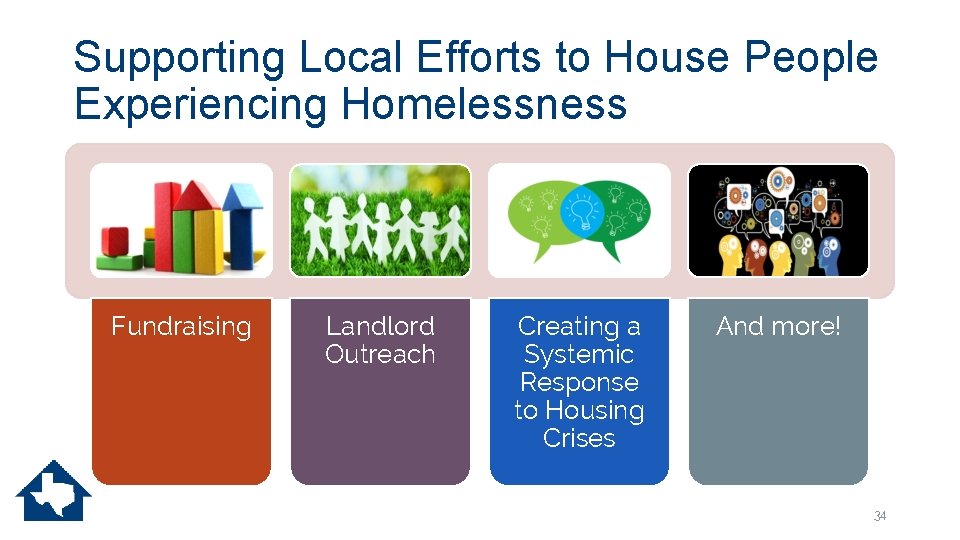 Supporting Local Efforts to House People Experiencing Homelessness

Fundraising

Landlord Outreach

Creating a Systemic Response to Housing Crises

And more!

34